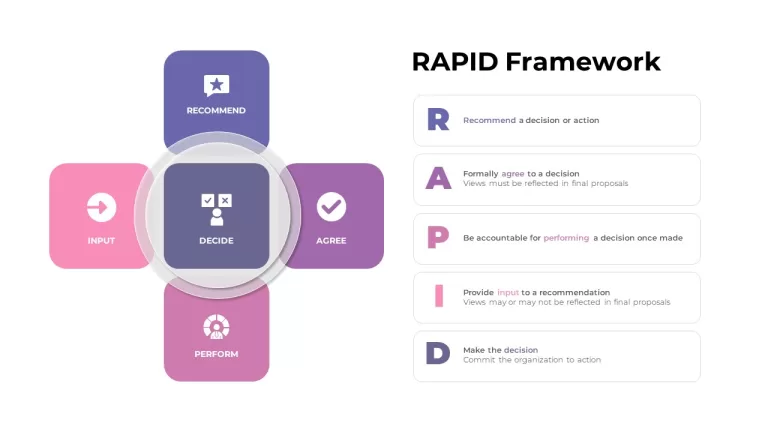 RECOMMEND

INPUT

DECIDE

AGREE

PERFORM

RAPID Framework

R
Recommend a decision or action

A
Formally agree to a decision
Views must be reflected in final proposals

P
Be accountable for performing a decision once made

I
Provide input to a recommendation
Views may or may not be reflected in final proposals

D
Make the decision
Commit the organization to action